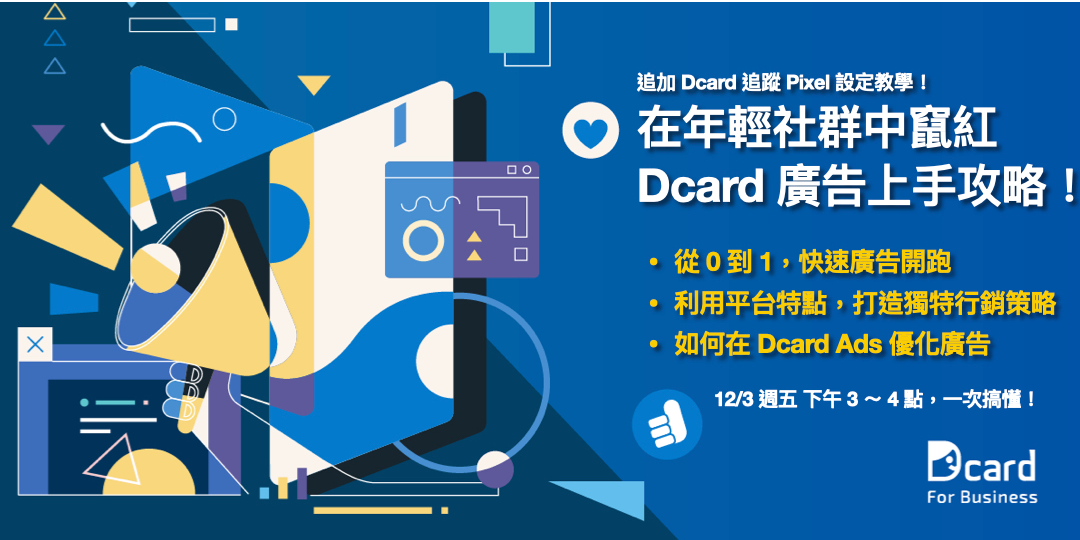 追加 Dcard 追蹤 Pixel 設定教學！

在年輕社群中竄紅
Dcard 廣告上手攻略！

• 從 0 到 1，快速廣告開跑
• 利用平台特點，打造獨特行銷策略
• 如何在 Dcard Ads 優化廣告

12/3 週五 下午 3 ～ 4 點，一次搞懂！

Dcard
For Business